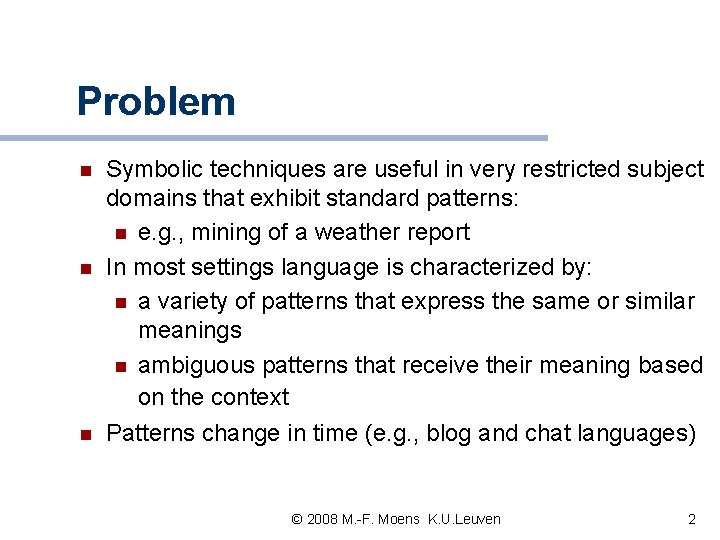 Problem

- Symbolic techniques are useful in very restricted subject domains that exhibit standard patterns:
  - e.g., mining of a weather report
- In most settings language is characterized by:
  - a variety of patterns that express the same or similar meanings
  - ambiguous patterns that receive their meaning based on the context
- Patterns change in time (e.g., blog and chat languages)

© 2008 M.-F. Moens K.U.Leuven

2